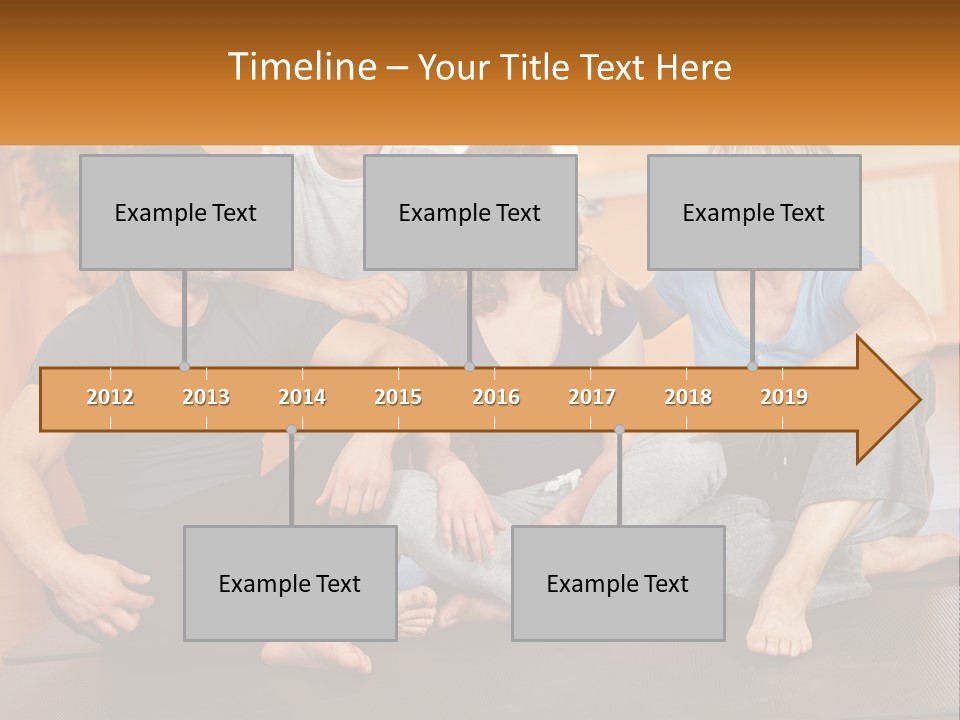 Timeline – Your Title Text Here

Example Text

Example Text

Example Text

2012 2013 2014 2015 2016 2017 2018 2019

Example Text

Example Text